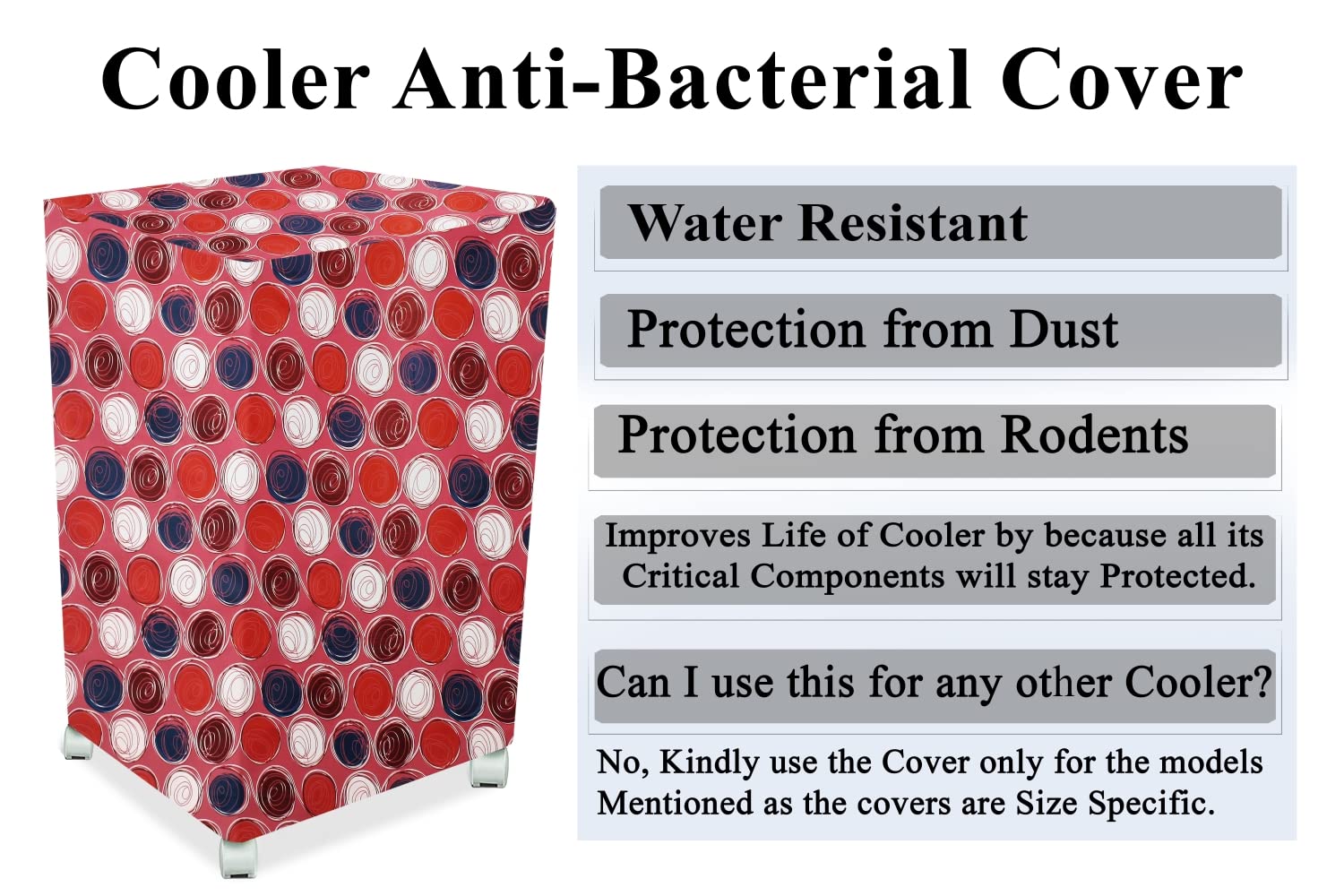 Cooler Anti-Bacterial Cover

Water Resistant

Protection from Dust

Protection from Rodents

Improves Life of Cooler by because all its Critical Components will stay Protected.

Can I use this for any other Cooler?

No, Kindly use the Cover only for the models Mentioned as the covers are Size Specific.